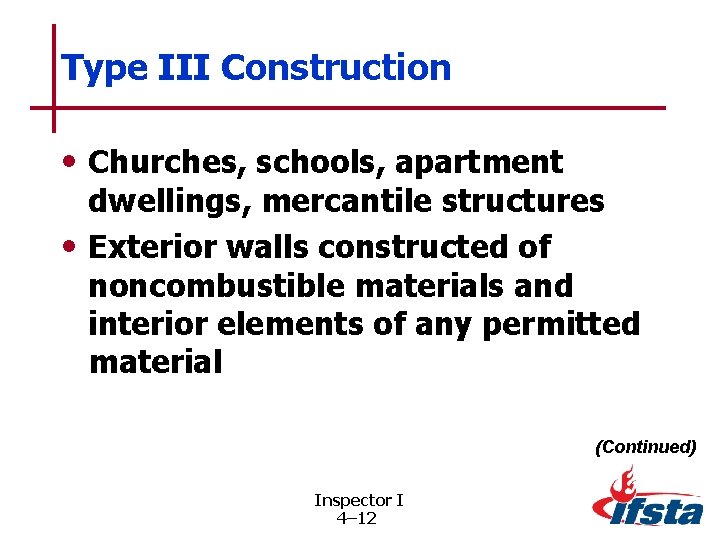 Type III Construction

• Churches, schools, apartment dwellings, mercantile structures

• Exterior walls constructed of noncombustible materials and interior elements of any permitted material

(Continued)

Inspector I
4–12

ifsta